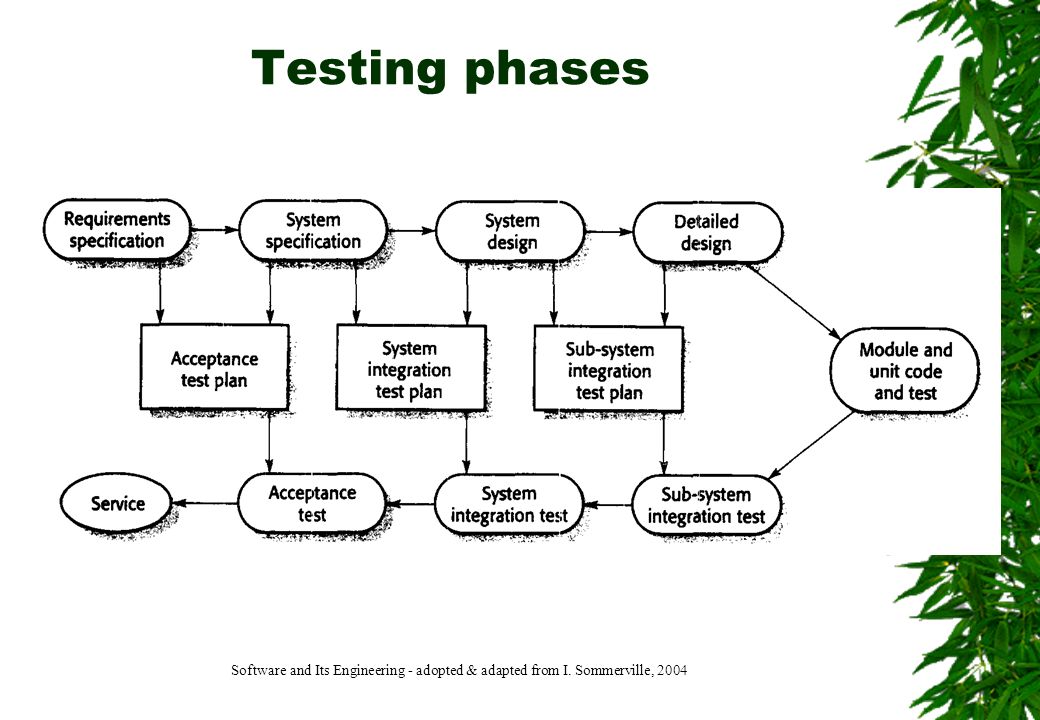 Testing phases

Requirements specification

System specification

System design

Detailed design

Acceptance test plan

System integration test plan

Sub-system integration test plan

Module and unit code and test

Service

Acceptance test

System integration test

Sub-system integration test

Software and Its Engineering - adopted & adapted from I. Sommerville, 2004